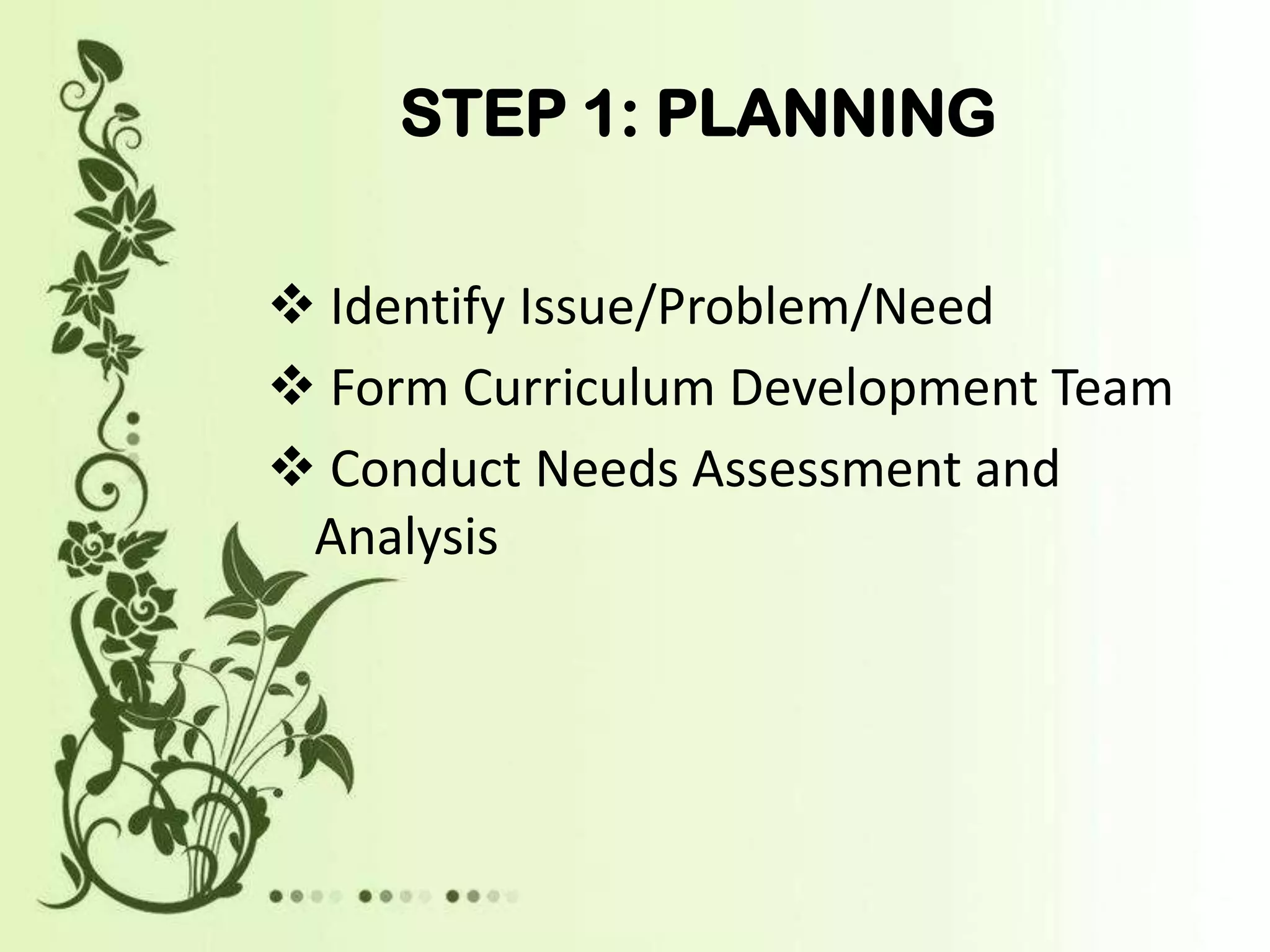 STEP 1: PLANNING

❖ Identify Issue/Problem/Need

❖ Form Curriculum Development Team

❖ Conduct Needs Assessment and Analysis